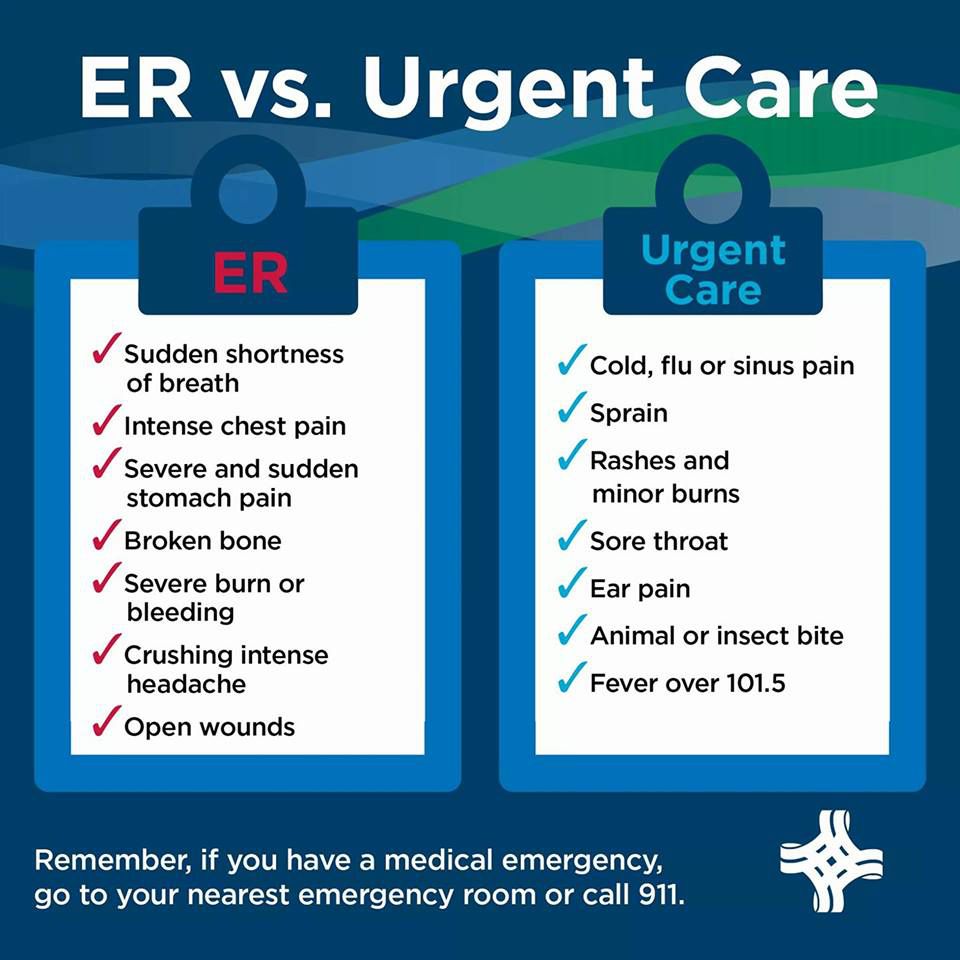 ER vs. Urgent Care

ER

✓ Sudden shortness of breath
✓ Intense chest pain
✓ Severe and sudden stomach pain
✓ Broken bone
✓ Severe burn or bleeding
✓ Crushing intense headache
✓ Open wounds

Urgent Care

✓ Cold, flu or sinus pain
✓ Sprain
✓ Rashes and minor burns
✓ Sore throat
✓ Ear pain
✓ Animal or insect bite
✓ Fever over 101.5

Remember, if you have a medical emergency, go to your nearest emergency room or call 911.